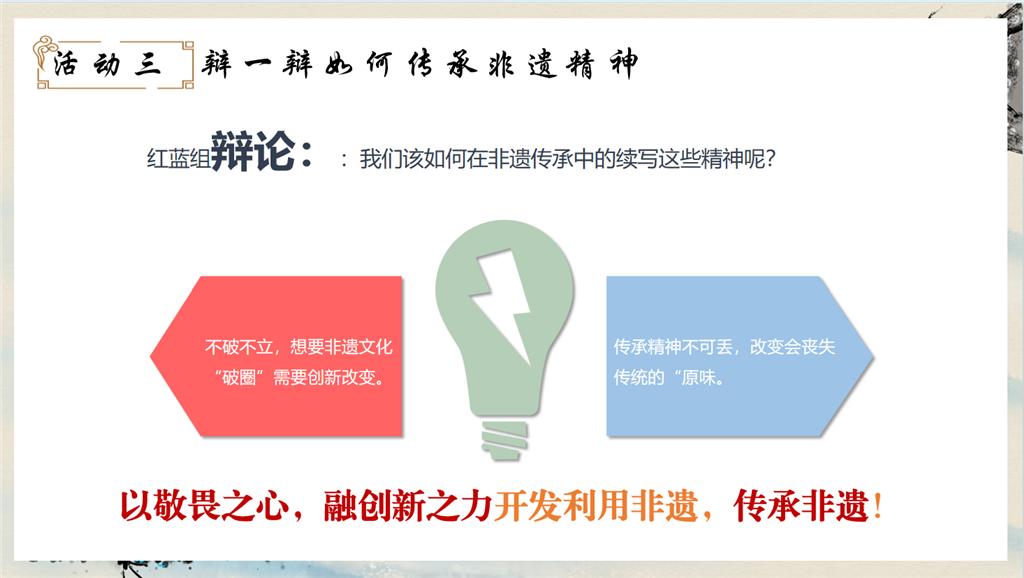 活动三 辩一辩如何传承非遗精神

红蓝组辩论：：我们该如何在非遗传承中的续写这些精神呢？

不破不立，想要非遗文化“破圈”需要创新改变。

传承精神不可丢，改变会丧失传统的“原味。

以敬畏之心，融创新之力开发利用非遗，传承非遗！